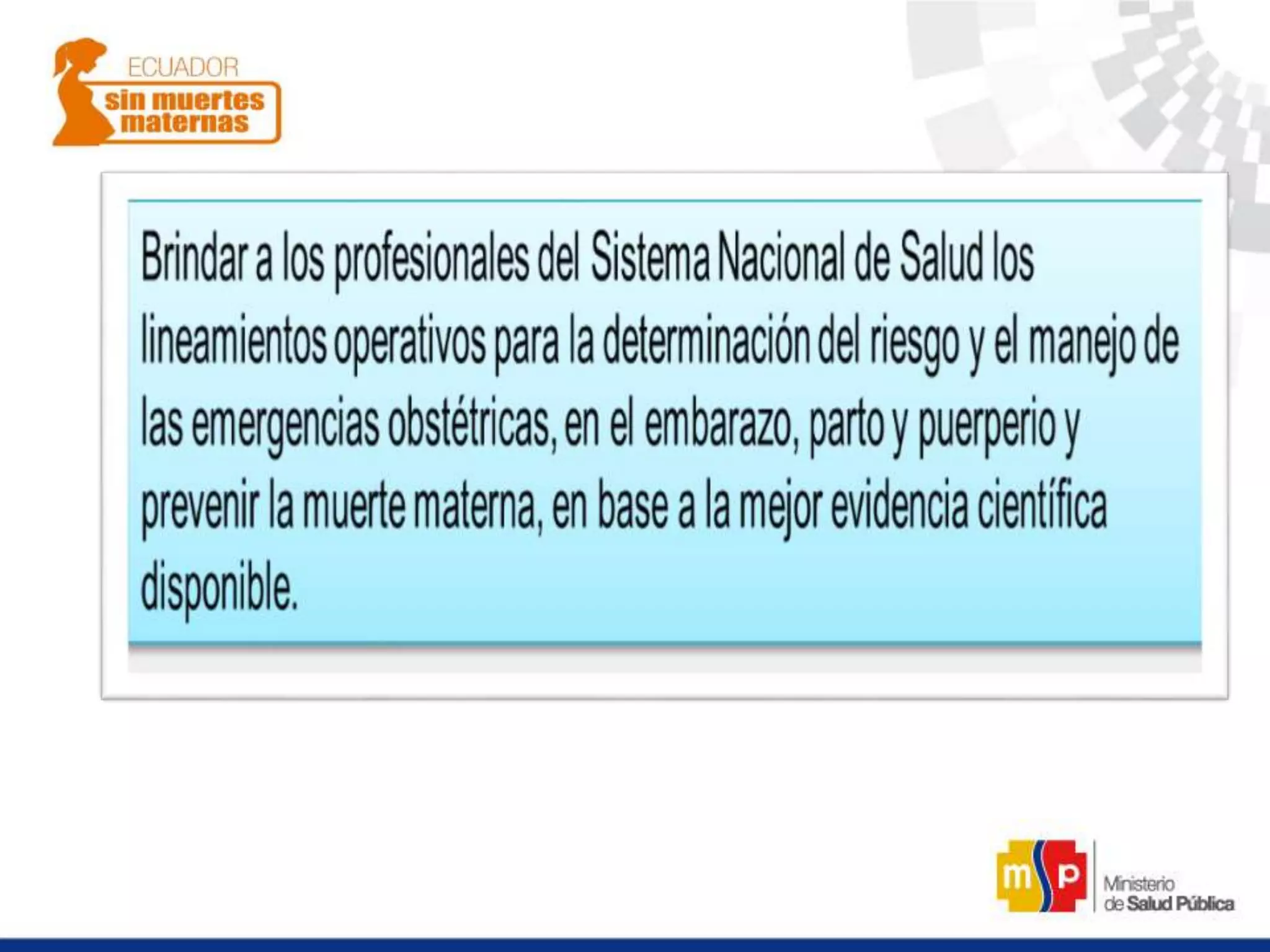 ECUADOR
sin muertes maternas

Brindar a los profesionales del Sistema Nacional de Salud los lineamientos operativos para la determinación del riesgo y el manejo de las emergencias obstétricas, en el embarazo, parto y puerperio y prevenir la muerte materna, en base a la mejor evidencia científica disponible.

msp
Ministerio de Salud Pública